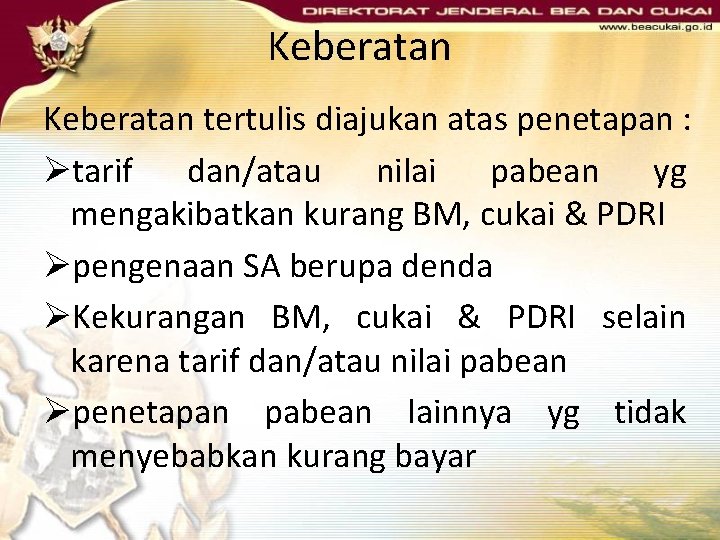 DIREKTORAT JENDERAL BEA DAN CUKAI
www.beacukai.go.id

Keberatan

Keberatan tertulis diajukan atas penetapan :

➢tarif dan/atau nilai pabean yg mengakibatkan kurang BM, cukai & PDRI

➢pengenaan SA berupa denda

➢Kekurangan BM, cukai & PDRI selain karena tarif dan/atau nilai pabean

➢penetapan pabean lainnya yg tidak menyebabkan kurang bayar